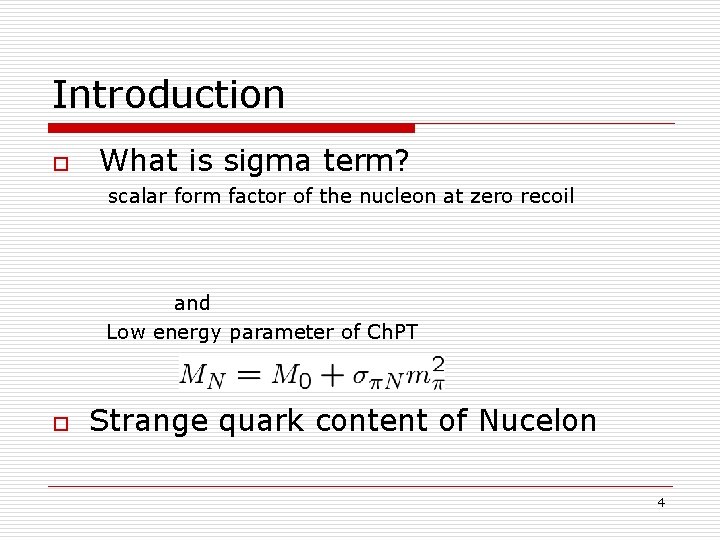 Introduction

What is sigma term?

scalar form factor of the nucleon at zero recoil

and

Low energy parameter of ChPT

$M_N = M_0 + \sigma_{\pi N} m_\pi^2$

Strange quark content of Nucelon

4